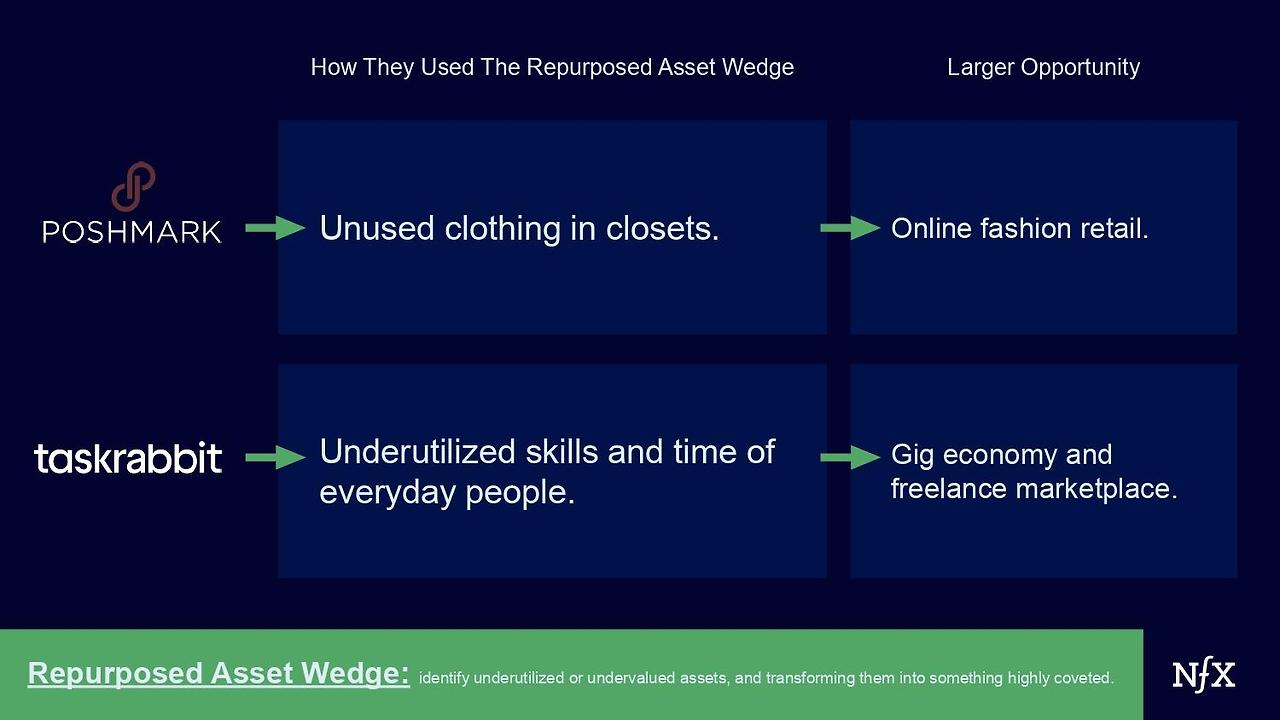 How They Used The Repurposed Asset Wedge

Larger Opportunity

POSHMARK

Unused clothing in closets.

Online fashion retail.

taskrabbit

Underutilized skills and time of everyday people.

Gig economy and freelance marketplace.

Repurposed Asset Wedge: identify underutilized or undervalued assets, and transforming them into something highly coveted.

NfX